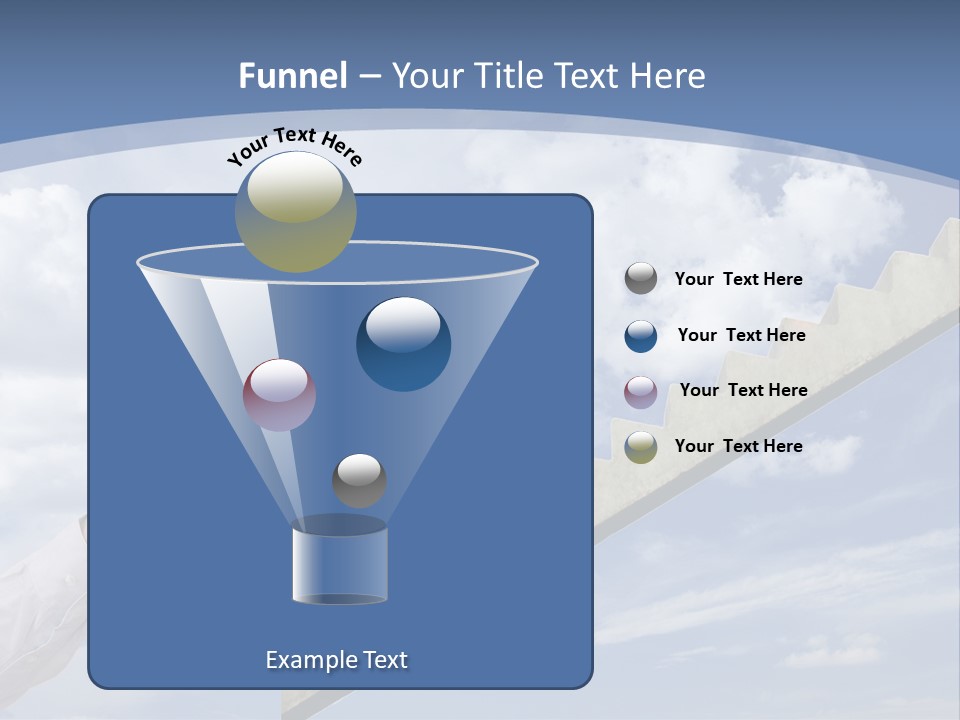 Funnel – Your Title Text Here

Your Text Here

Example Text

Your Text Here

Your Text Here

Your Text Here

Your Text Here